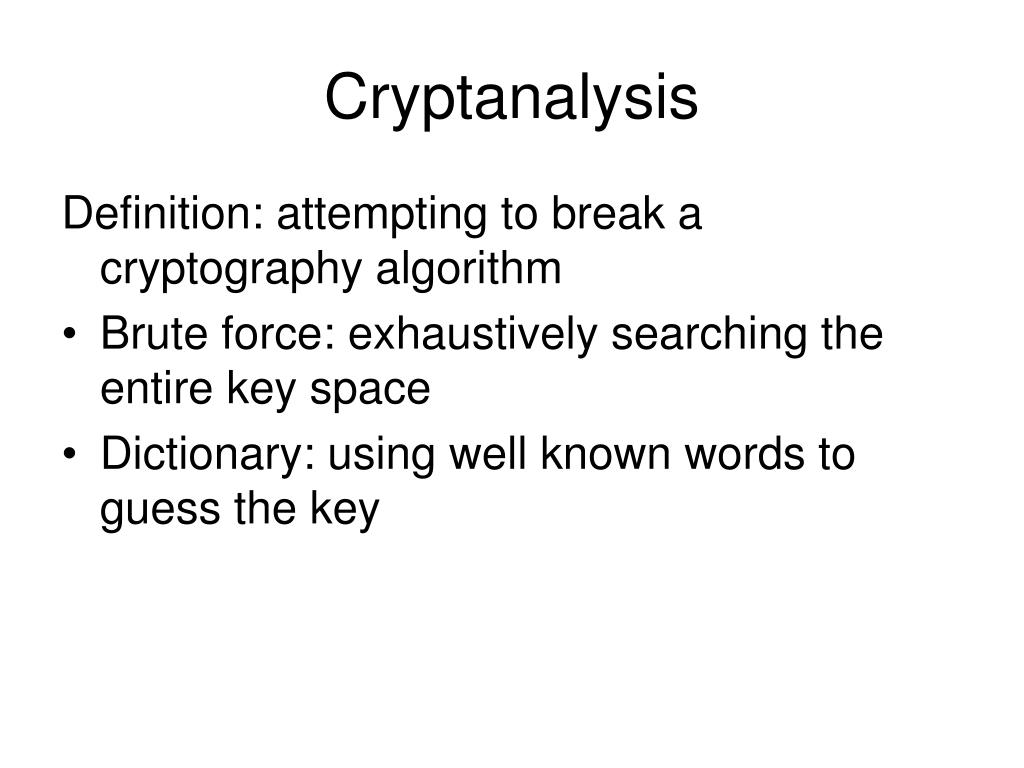 Cryptanalysis

Definition: attempting to break a cryptography algorithm

• Brute force: exhaustively searching the entire key space
• Dictionary: using well known words to guess the key